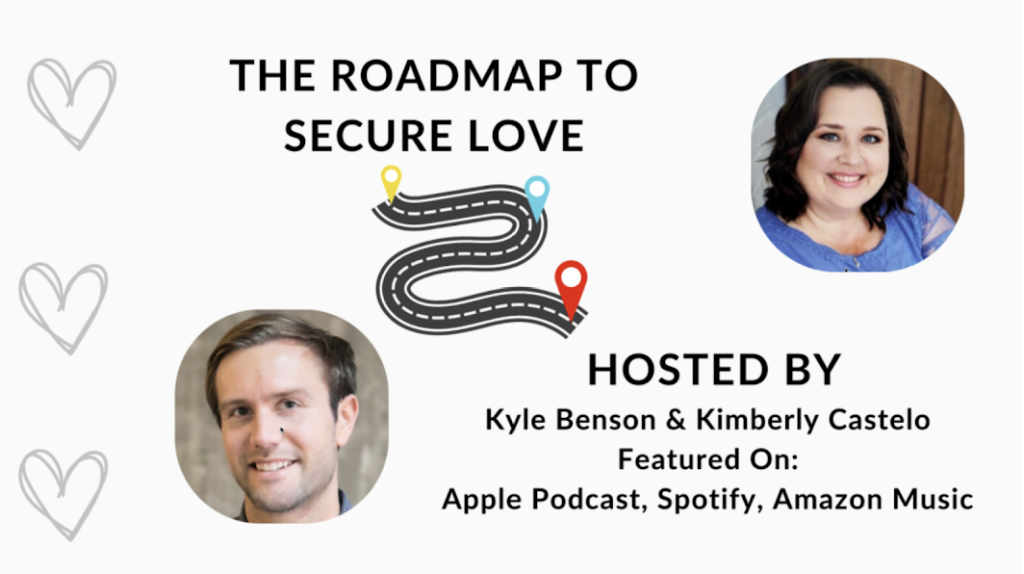 THE ROADMAP TO SECURE LOVE

HOSTED BY
Kyle Benson & Kimberly Castelo
Featured On:
Apple Podcast, Spotify, Amazon Music